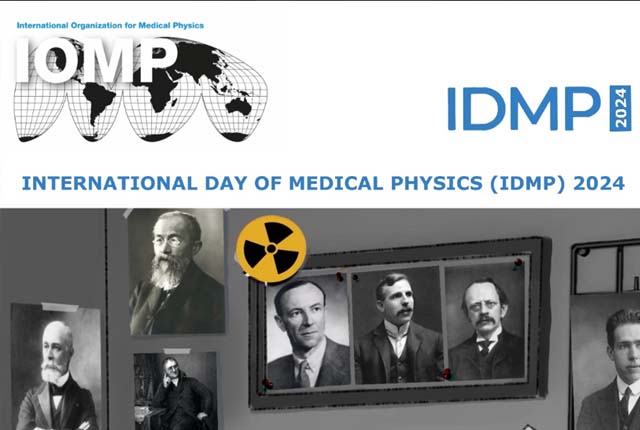 International Organization for Medical Physics
IOMP

IDMP 2024

INTERNATIONAL DAY OF MEDICAL PHYSICS (IDMP) 2024